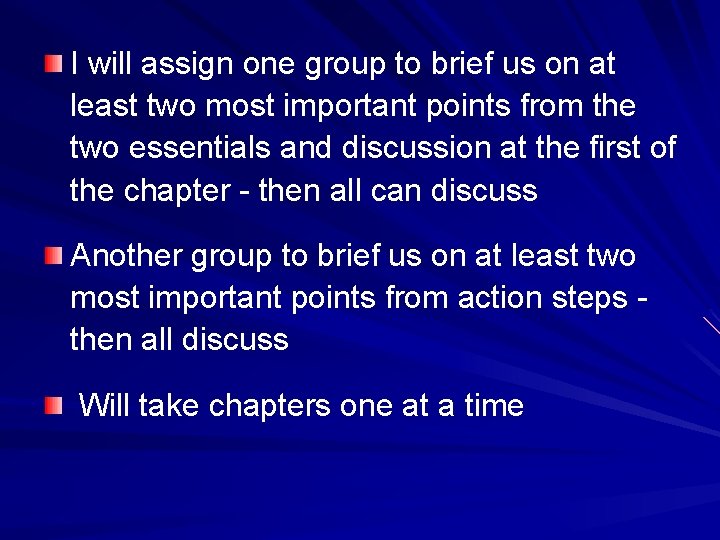 I will assign one group to brief us on at least two most important points from the two essentials and discussion at the first of the chapter - then all can discuss

Another group to brief us on at least two most important points from action steps - then all discuss

Will take chapters one at a time